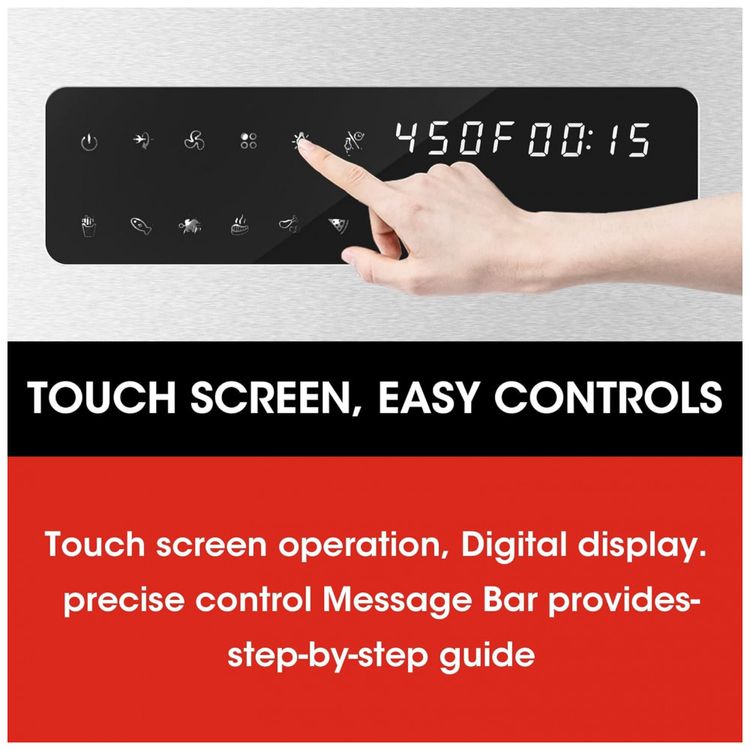 450F 00:15

TOUCH SCREEN, EASY CONTROLS

Touch screen operation, Digital display. precise control Message Bar provides-step-by-step guide